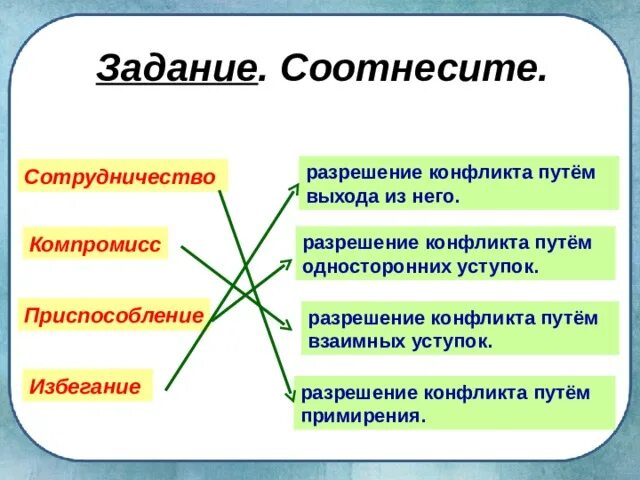 Задание. Соотнесите.

Сотрудничество

Компромисс

Приспособление

Избегание

разрешение конфликта путём выхода из него.

разрешение конфликта путём односторонних уступок.

разрешение конфликта путём взаимных уступок.

разрешение конфликта путём примирения.